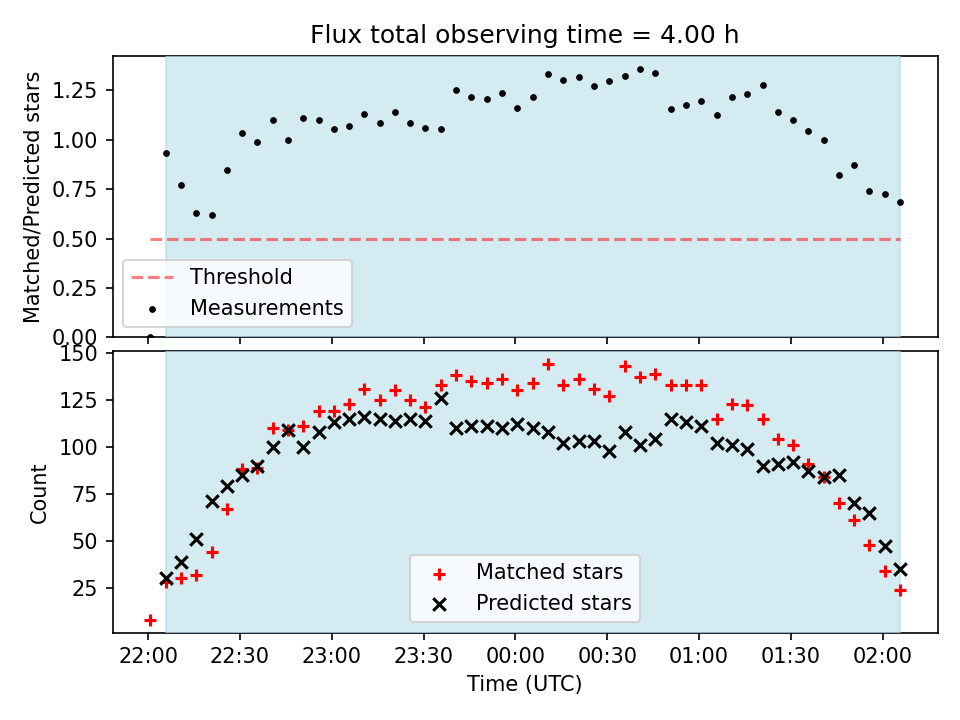 Flux total observing time = 4.00 h

Matched/Predicted stars

1.25
1.00
0.75
0.50
0.25
0.00

Threshold
Measurements

Count

150
125
100
75
50
25

Matched stars
Predicted stars

22:00 22:30 23:00 23:30 00:00 00:30 01:00 01:30 02:00

Time (UTC)